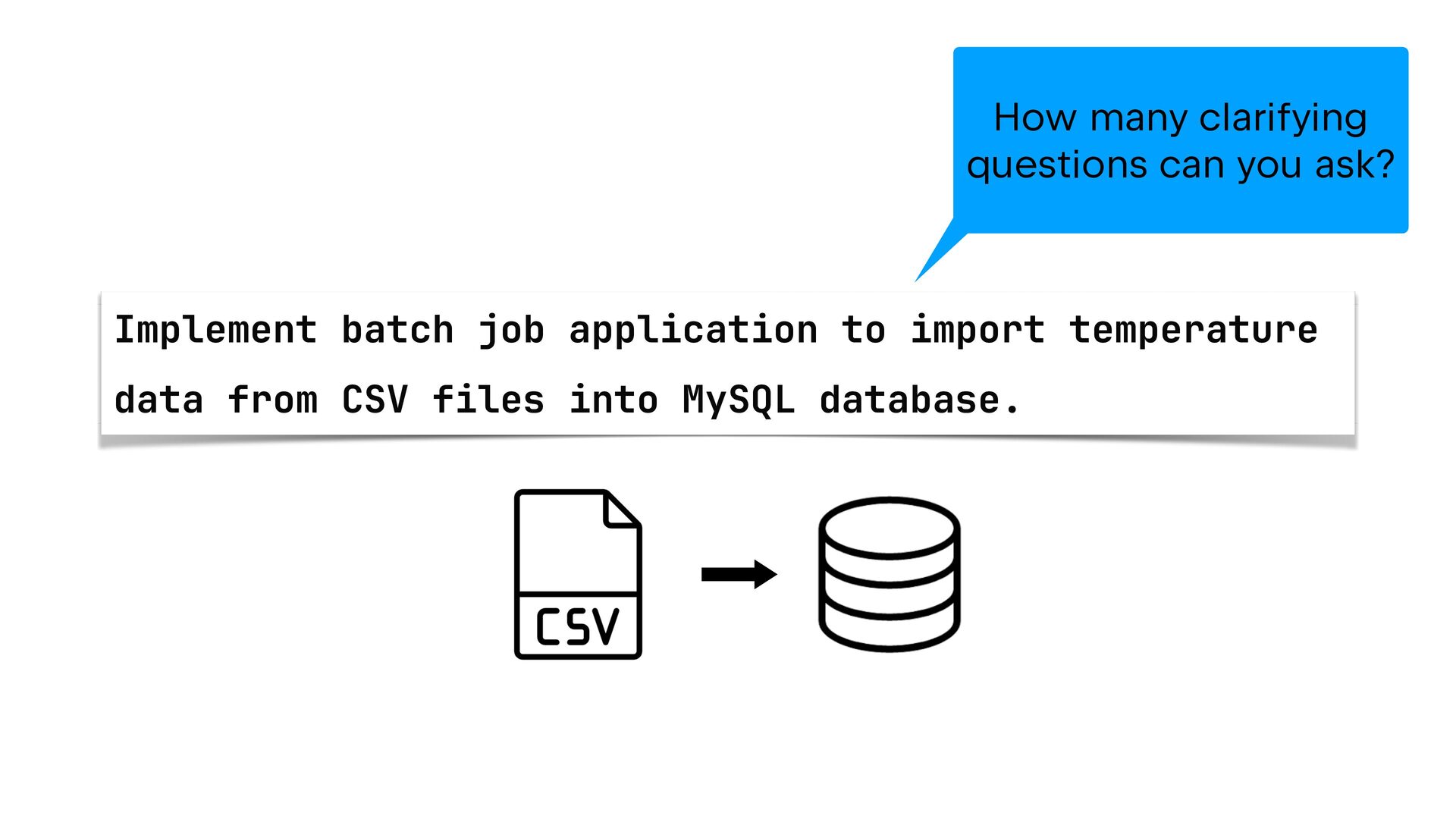 How many clarifying questions can you ask?

Implement batch job application to import temperature data from CSV files into MySQL database.

CSV